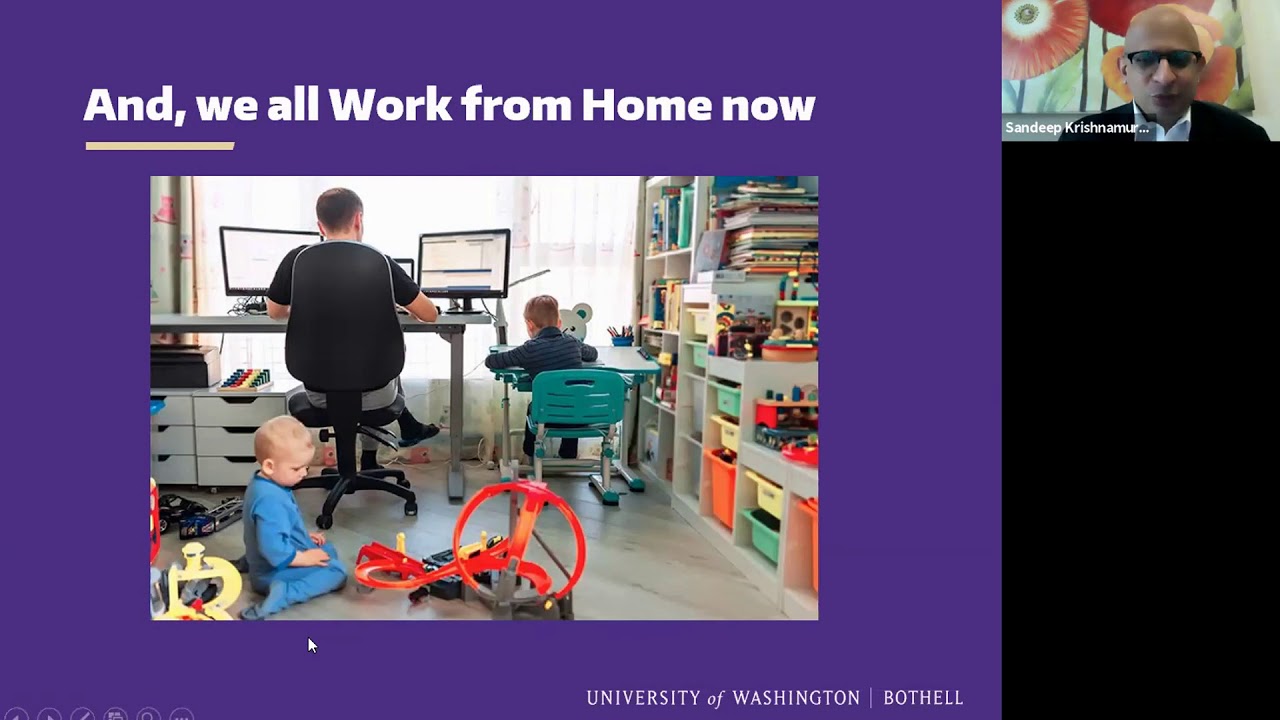 And, we all Work from Home now

UNIVERSITY of WASHINGTON | BOTHELL

Sandeep Krishnamur...